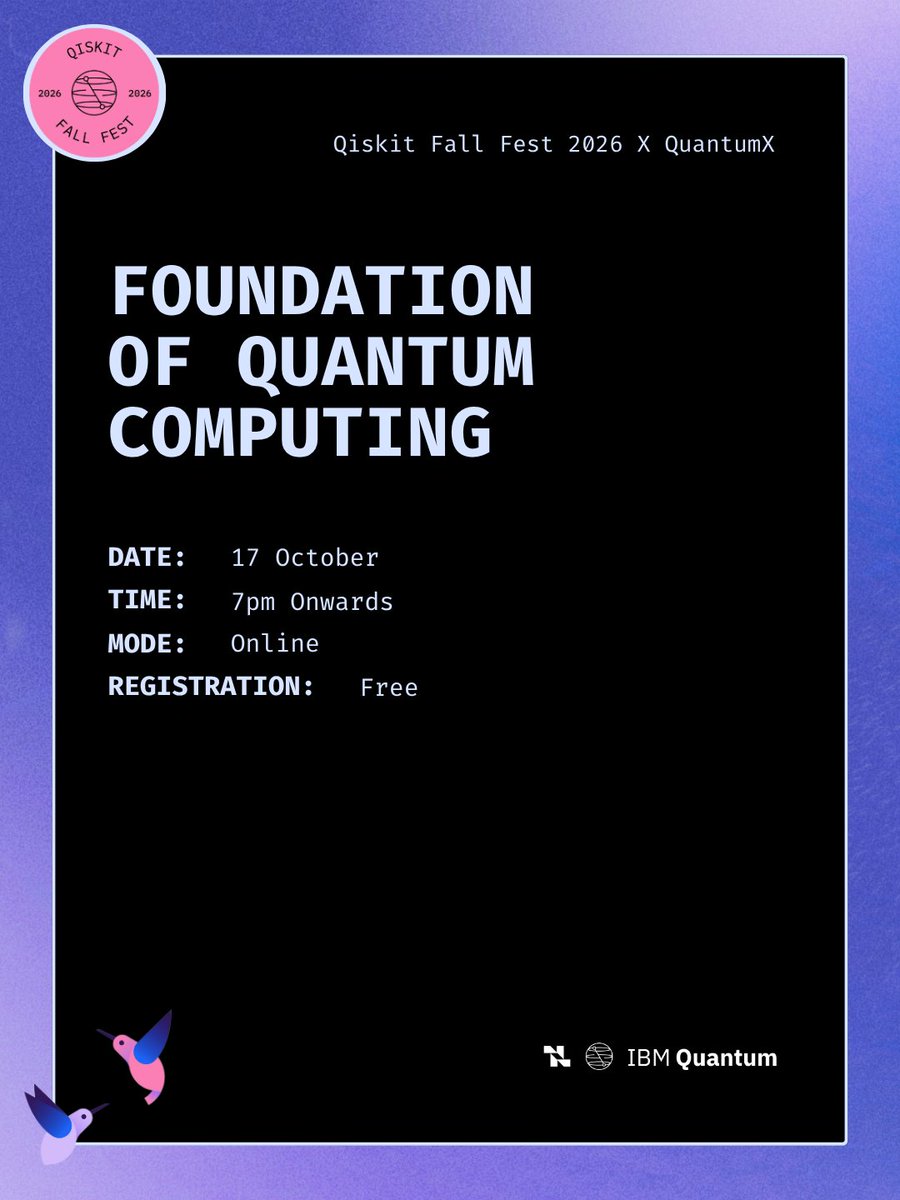 QISKIT
2026 2026
FALL FEST

Qiskit Fall Fest 2026 X QuantumX

FOUNDATION OF QUANTUM COMPUTING

DATE: 17 October
TIME: 7pm Onwards
MODE: Online
REGISTRATION: Free

IBM Quantum